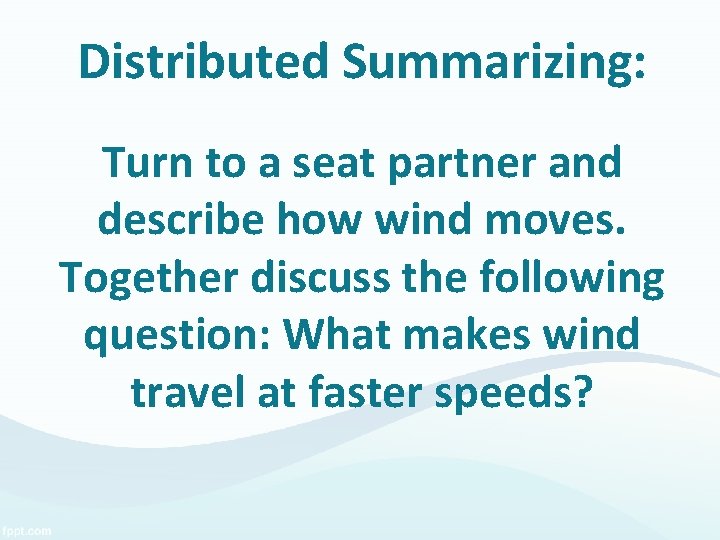 Distributed Summarizing:

Turn to a seat partner and describe how wind moves. Together discuss the following question: What makes wind travel at faster speeds?

fppt.com